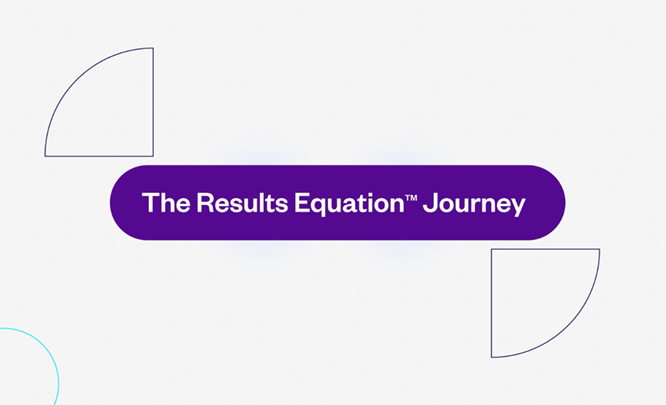 The Results Equation™ Journey